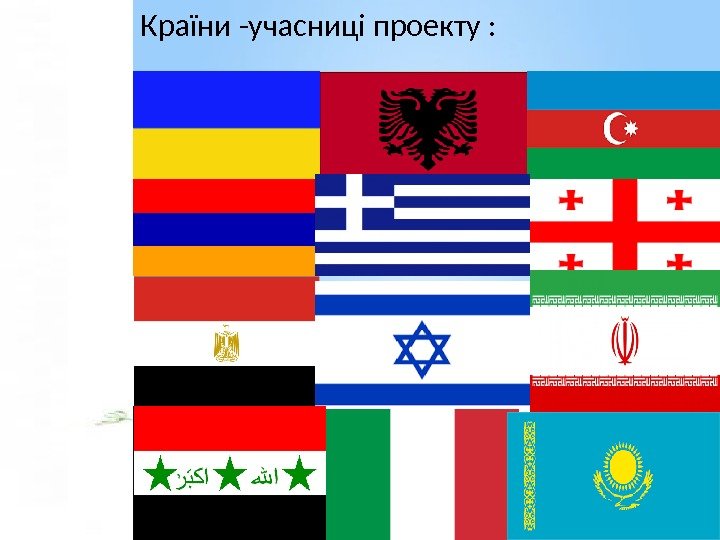 Країни -учасниці проекту :

الله اكبر